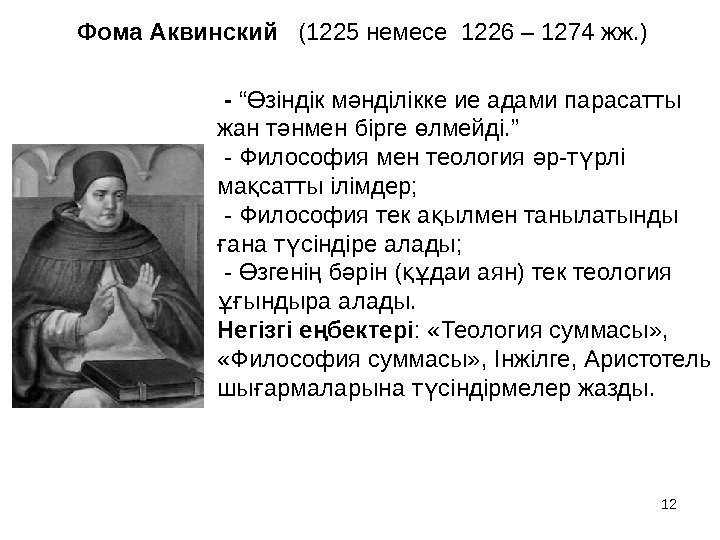 Фома Аквинский (1225 немесе 1226 – 1274 жж.)

- “Өзіндік мәнділікке ие адами парасатты жан тәнмен бірге өлмейді.”
- Философия мен теология әр-түрлі мақсатты ілімдер;
- Философия тек ақылмен танылатынды ғана түсіндіре алады;
- Өзгенің бәрін (құдаи аян) тек теология ұғындыра алады.
Негізгі еңбектері: «Теология суммасы», «Философия суммасы», Інжілге, Аристотель шығармаларына түсіндірмелер жазды.

12